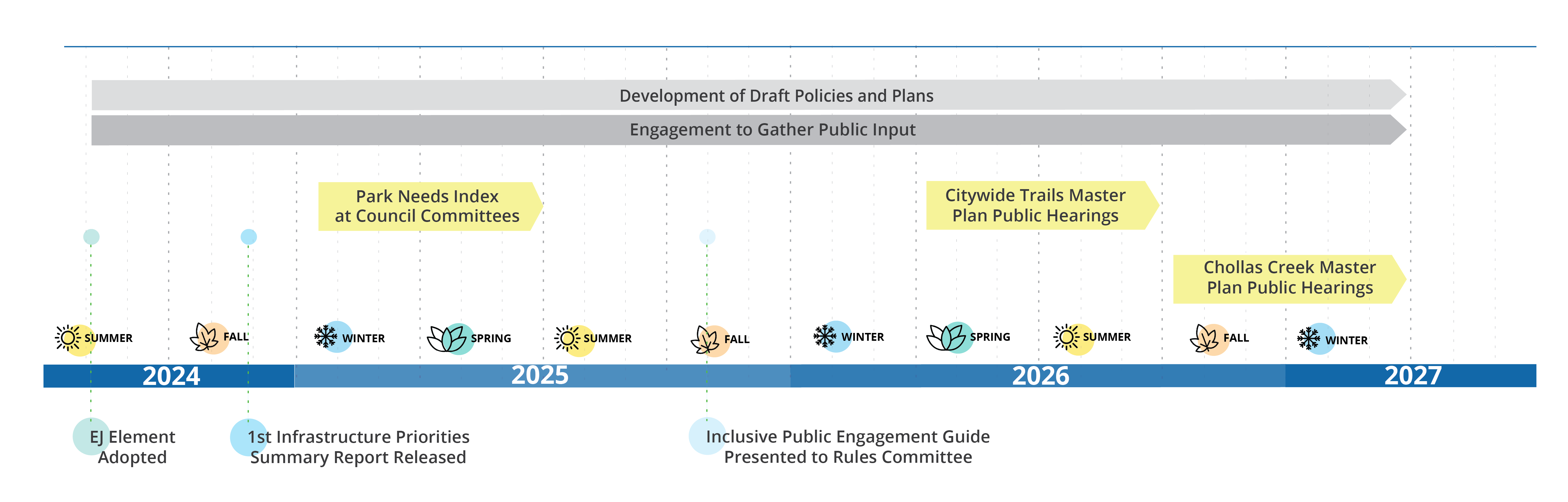 Development of Draft Policies and Plans

Engagement to Gather Public Input

Park Needs Index at Council Committees

Citywide Trails Master Plan Public Hearings

Chollas Creek Master Plan Public Hearings

SUMMER FALL WINTER SPRING SUMMER FALL WINTER SPRING SUMMER FALL WINTER

2024 2025 2026 2027

EJ Element Adopted

1st Infrastructure Priorities Summary Report Released

Inclusive Public Engagement Guide Presented to Rules Committee